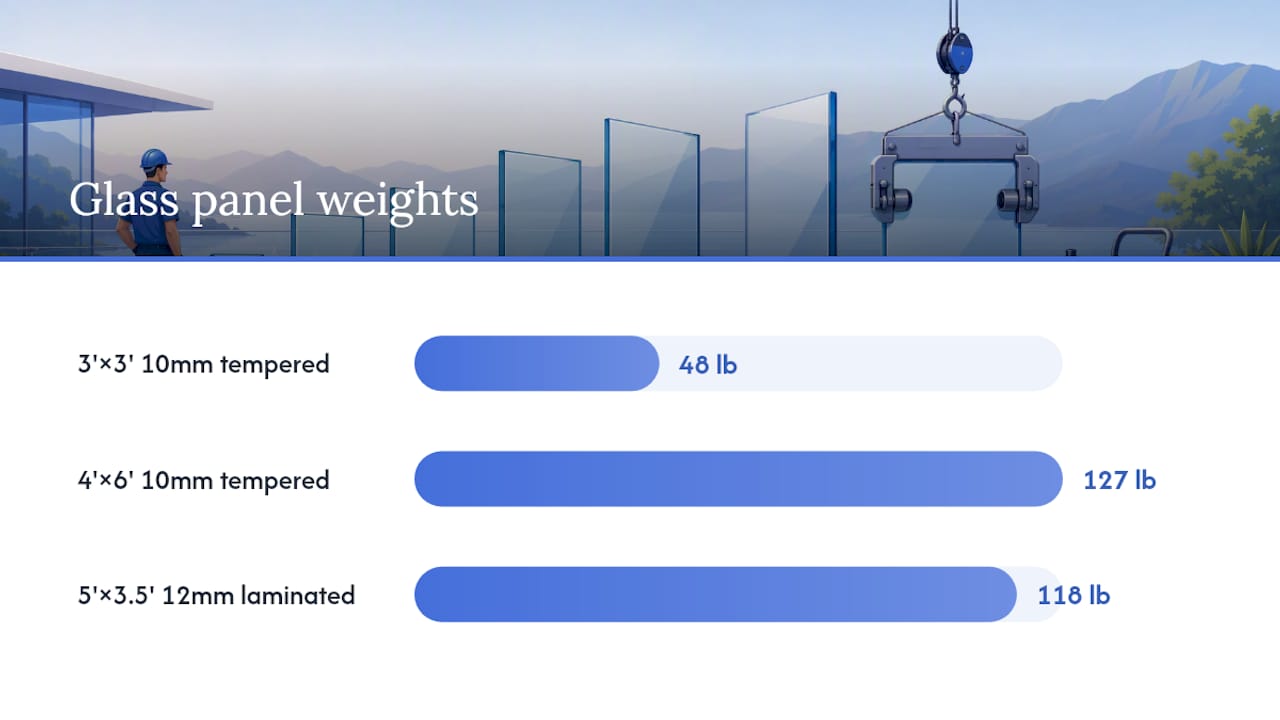 Glass panel weights

3'×3' 10mm tempered
48 lb

4'×6' 10mm tempered
127 lb

5'×3.5' 12mm laminated
118 lb